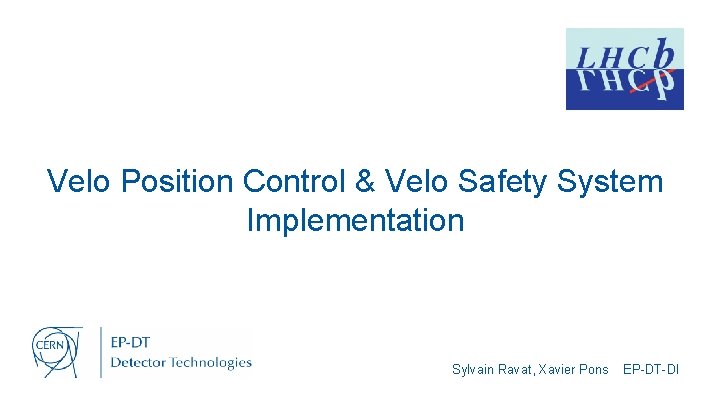 LHCb

Velo Position Control & Velo Safety System Implementation

CERN

EP-DT
Detector Technologies

Sylvain Ravat, Xavier Pons EP-DT-DI